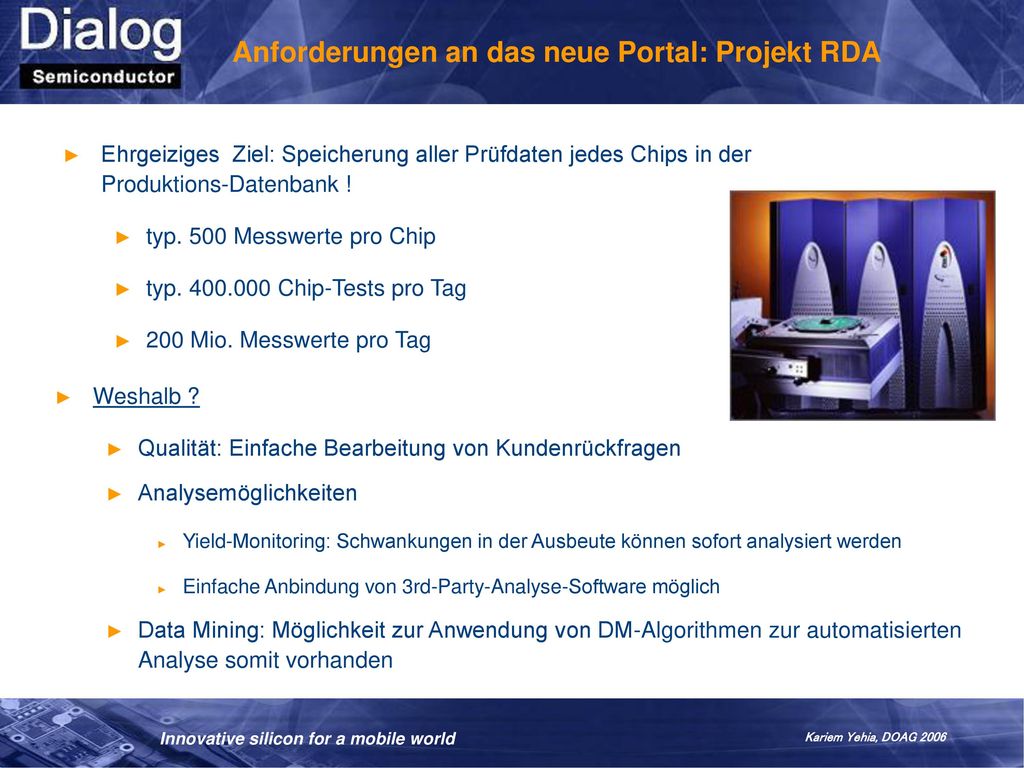 Dialog Semiconductor

Anforderungen an das neue Portal: Projekt RDA

► Ehrgeiziges Ziel: Speicherung aller Prüfdaten jedes Chips in der Produktions-Datenbank !

► typ. 500 Messwerte pro Chip

► typ. 400.000 Chip-Tests pro Tag

► 200 Mio. Messwerte pro Tag

► Weshalb ?

► Qualität: Einfache Bearbeitung von Kundenrückfragen

► Analysemöglichkeiten

► Yield-Monitoring: Schwankungen in der Ausbeute können sofort analysiert werden

► Einfache Anbindung von 3rd-Party-Analyse-Software möglich

► Data Mining: Möglichkeit zur Anwendung von DM-Algorithmen zur automatisierten Analyse somit vorhanden

Innovative silicon for a mobile world

Kariem Yehia, DOAG 2006